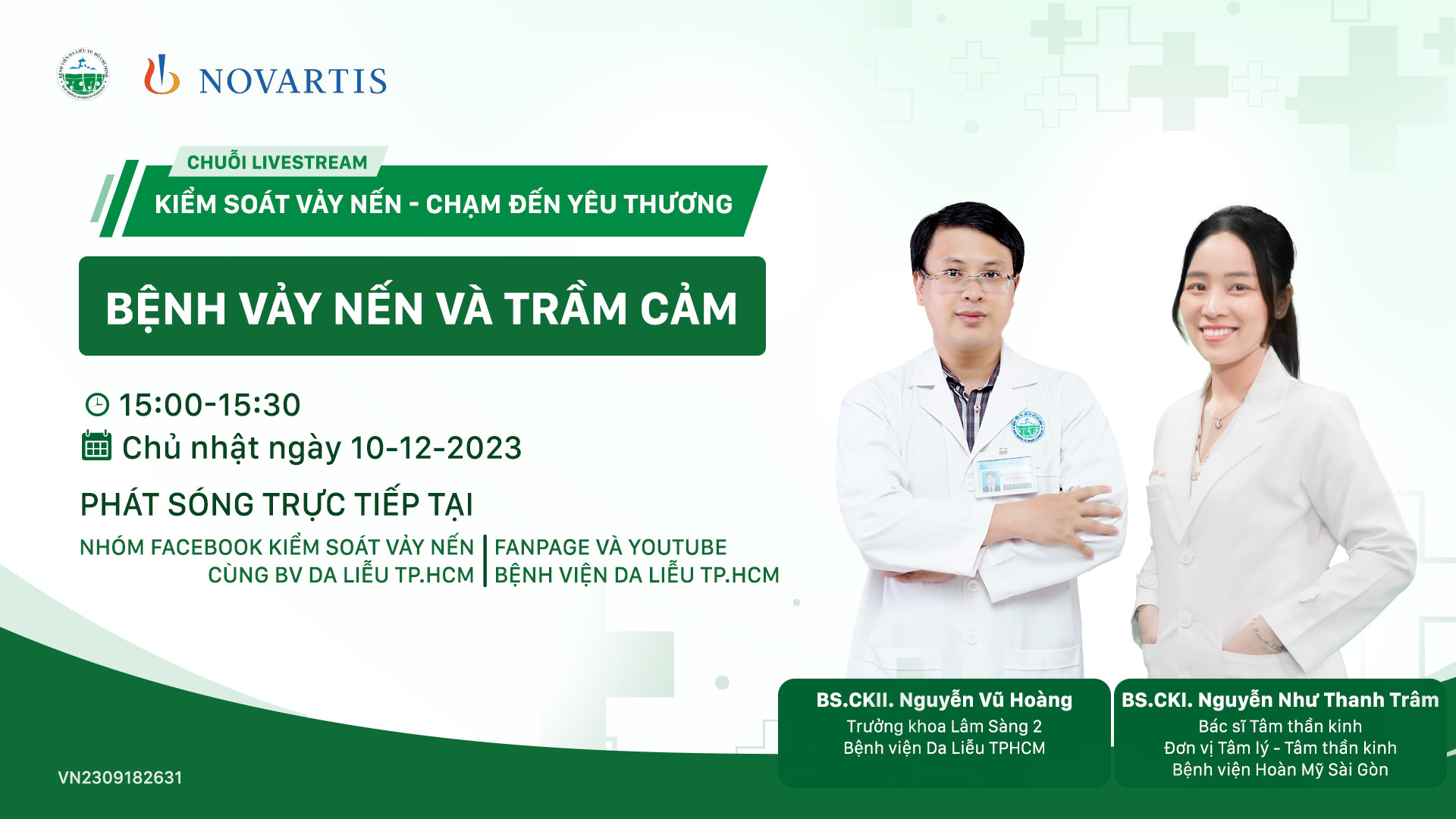 NOVARTIS

CHUỖI LIVESTREAM
KIỂM SOÁT VẢY NẾN - CHẠM ĐẾN YÊU THƯƠNG

BỆNH VẢY NẾN VÀ TRẦM CẢM

15:00-15:30
Chủ nhật ngày 10-12-2023

PHÁT SÓNG TRỰC TIẾP TẠI

NHÓM FACEBOOK KIỂM SOÁT VẢY NẾN CÙNG BV DA LIỄU TP.HCM

FANPAGE VÀ YOUTUBE BỆNH VIỆN DA LIỄU TP.HCM

BS.CKII. Nguyễn Vũ Hoàng
Trưởng khoa Lâm Sàng 2
Bệnh viện Da Liễu TPHCM

BS.CKI. Nguyễn Như Thanh Trâm
Bác sĩ Tâm thần kinh
Đơn vị Tâm lý - Tâm thần kinh
Bệnh viện Hoàn Mỹ Sài Gòn

VN2309182631